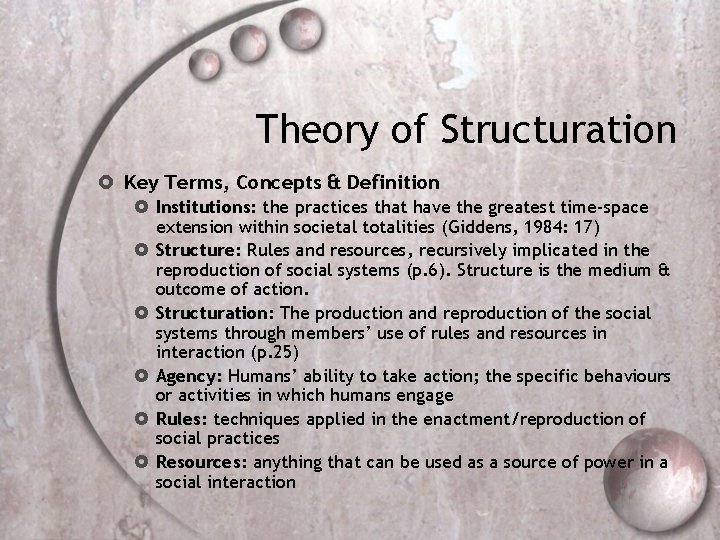 Theory of Structuration

Key Terms, Concepts & Definition

Institutions: the practices that have the greatest time-space extension within societal totalities (Giddens, 1984: 17)

Structure: Rules and resources, recursively implicated in the reproduction of social systems (p.6). Structure is the medium & outcome of action.

Structuration: The production and reproduction of the social systems through members' use of rules and resources in interaction (p.25)

Agency: Humans' ability to take action; the specific behaviours or activities in which humans engage

Rules: techniques applied in the enactment/reproduction of social practices

Resources: anything that can be used as a source of power in a social interaction